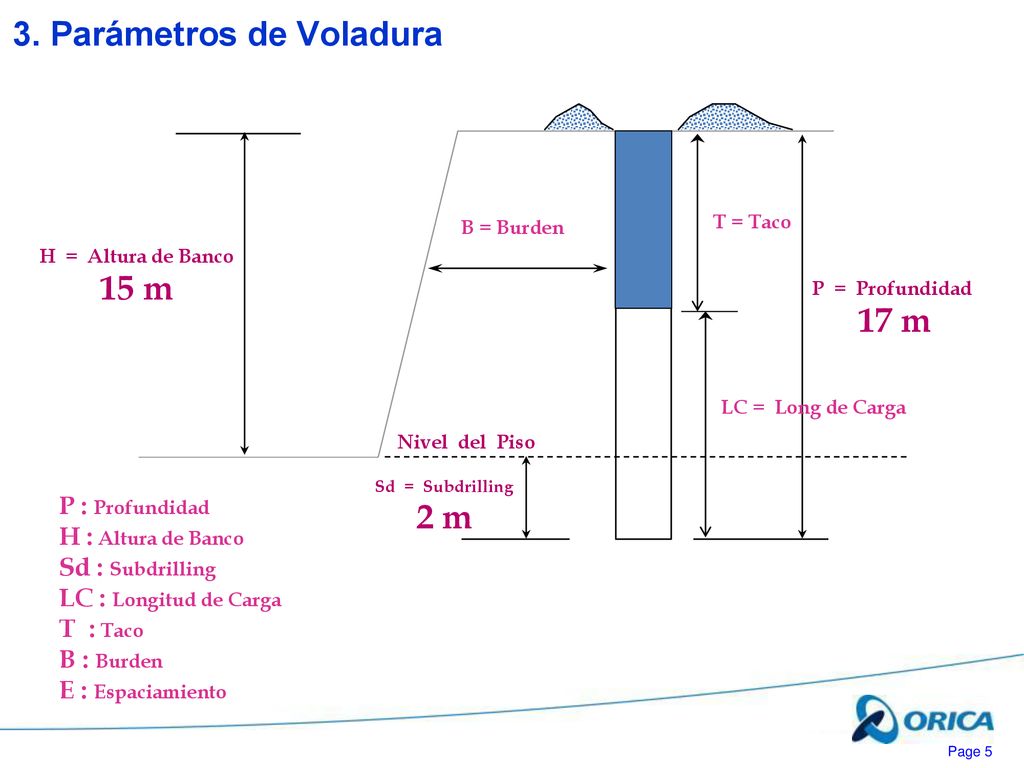 3. Parámetros de Voladura

H = Altura de Banco
15 m

B = Burden

T = Taco

P = Profundidad
17 m

LC = Long de Carga

Nivel del Piso

Sd = Subdrilling
2 m

P : Profundidad
H : Altura de Banco
Sd : Subdrilling
LC : Longitud de Carga
T : Taco
B : Burden
E : Espaciamiento

ORICA

Page 5